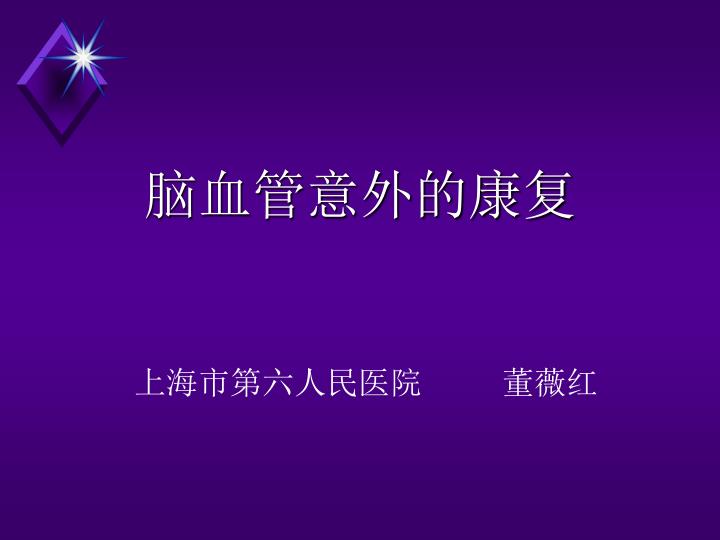 脑血管意外的康复

上海市第六人民医院　　董薇红